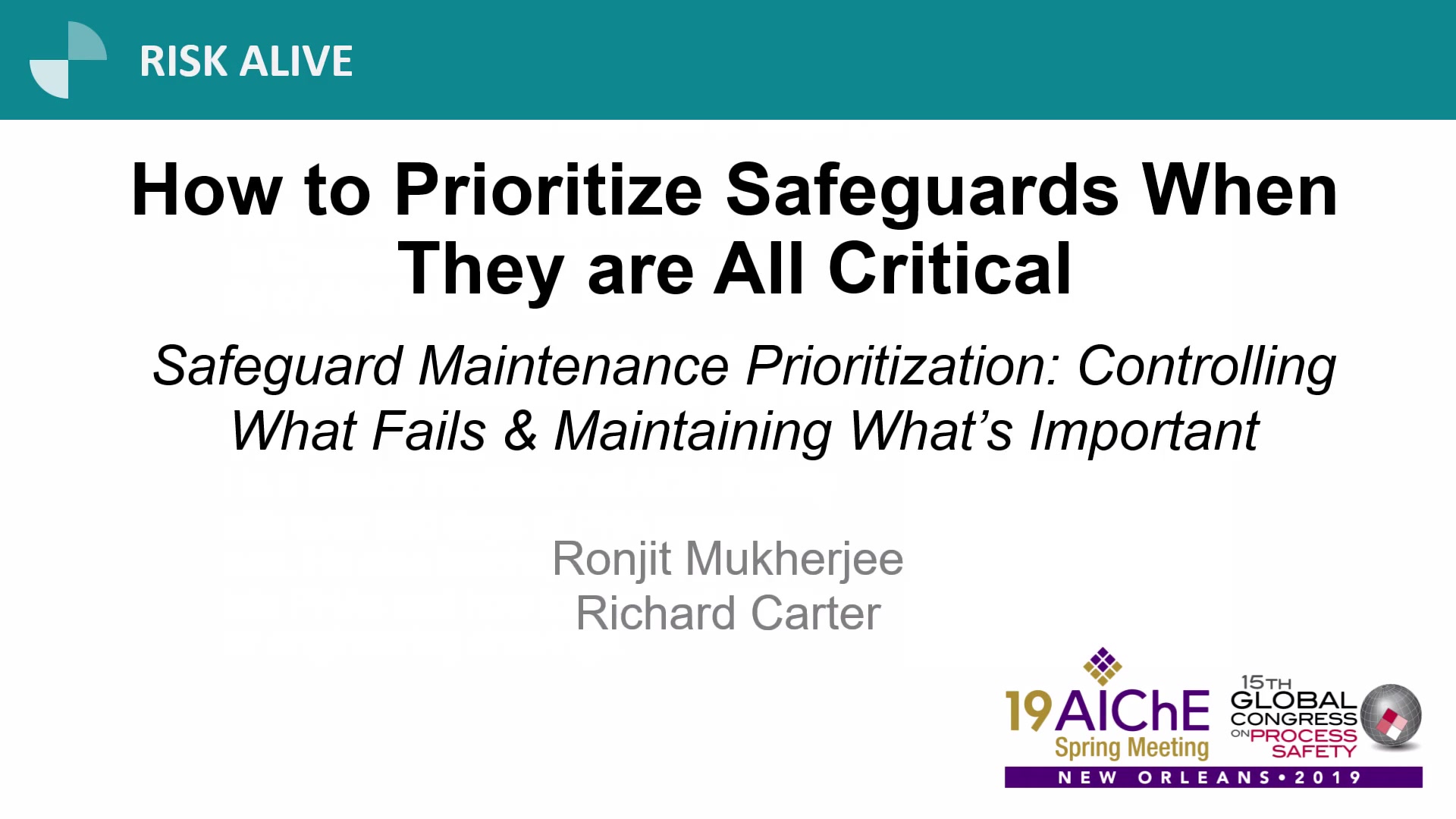 RISK ALIVE

How to Prioritize Safeguards When They are All Critical

Safeguard Maintenance Prioritization: Controlling What Fails & Maintaining What's Important

Ronjit Mukherjee
Richard Carter

19 AIChE Spring Meeting

15TH GLOBAL CONGRESS ON PROCESS SAFETY

NEW ORLEANS • 2019